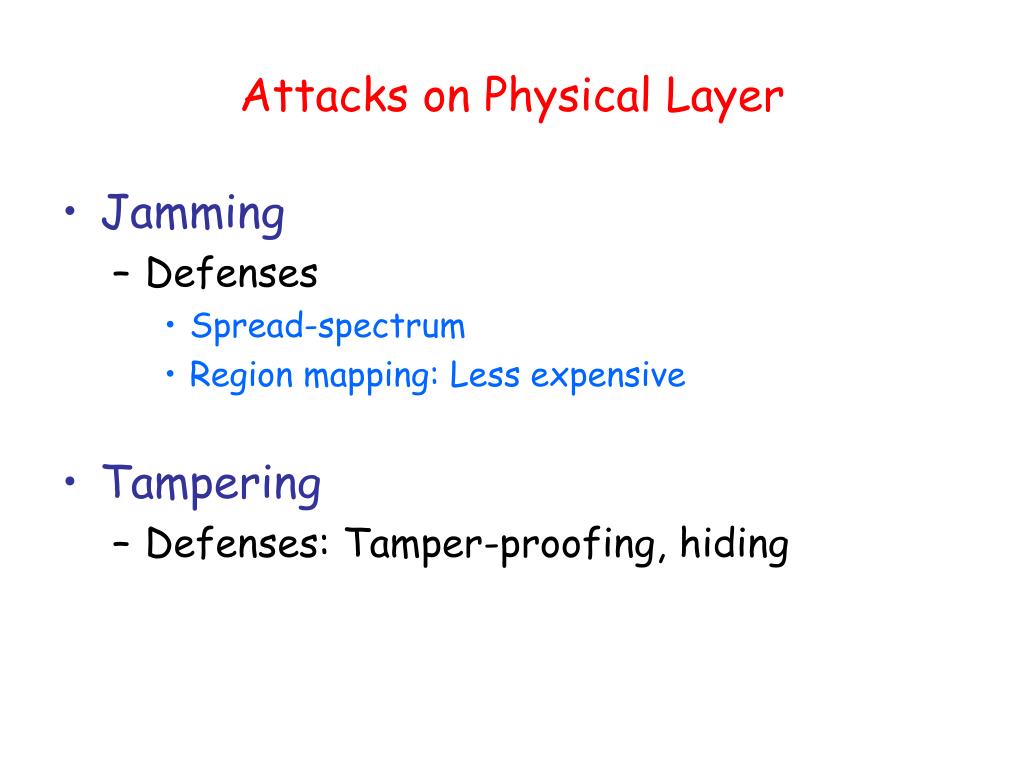 Attacks on Physical Layer

• Jamming
– Defenses
• Spread-spectrum
• Region mapping: Less expensive

• Tampering
– Defenses: Tamper-proofing, hiding